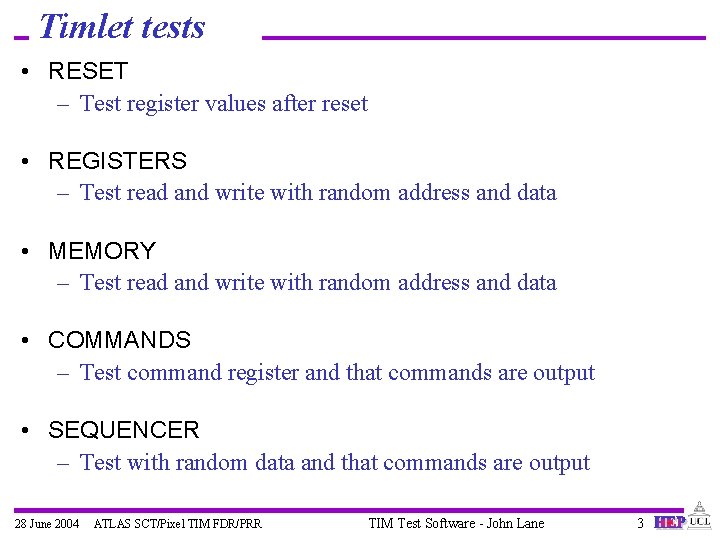 Timlet tests

• RESET
– Test register values after reset

• REGISTERS
– Test read and write with random address and data

• MEMORY
– Test read and write with random address and data

• COMMANDS
– Test command register and that commands are output

• SEQUENCER
– Test with random data and that commands are output

28 June 2004 ATLAS SCT/Pixel TIM FDR/PRR TIM Test Software - John Lane 3 HEP UCL